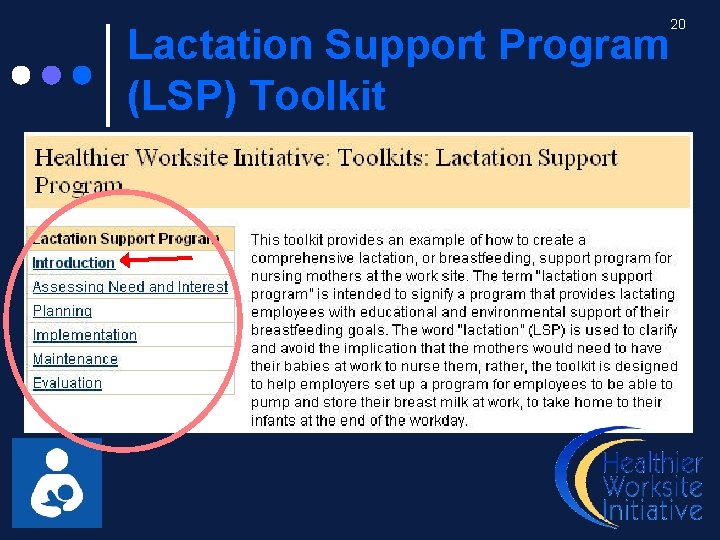 20

Lactation Support Program (LSP) Toolkit

Healthier Worksite Initiative: Toolkits: Lactation Support Program

Lactation Support Program
Introduction
Assessing Need and Interest
Planning
Implementation
Maintenance
Evaluation

This toolkit provides an example of how to create a comprehensive lactation, or breastfeeding, support program for nursing mothers at the work site. The term "lactation support program" is intended to signify a program that provides lactating employees with educational and environmental support of their breastfeeding goals. The word "lactation" (LSP) is used to clarify and avoid the implication that the mothers would need to have their babies at work to nurse them, rather, the toolkit is designed to help employers set up a program for employees to be able to pump and store their breast milk at work, to take home to their infants at the end of the workday.

Healthier Worksite Initiative